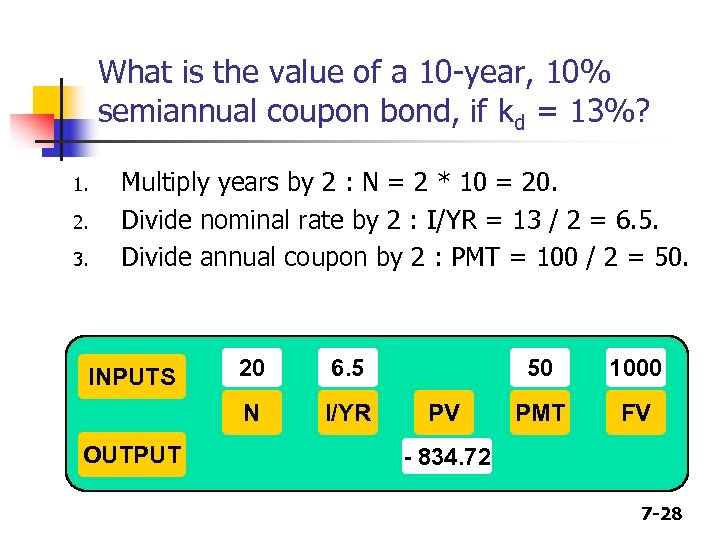 What is the value of a 10-year, 10% semiannual coupon bond, if $k_d$ = 13%?

1. Multiply years by 2 : N = 2 * 10 = 20.
2. Divide nominal rate by 2 : I/YR = 13 / 2 = 6.5.
3. Divide annual coupon by 2 : PMT = 100 / 2 = 50.

| INPUTS | 20 | 6.5 | | 50 | 1000 |
|---|---|---|---|---|---|
| | N | I/YR | PV | PMT | FV |
| OUTPUT | | | - 834.72 | | |

7-28